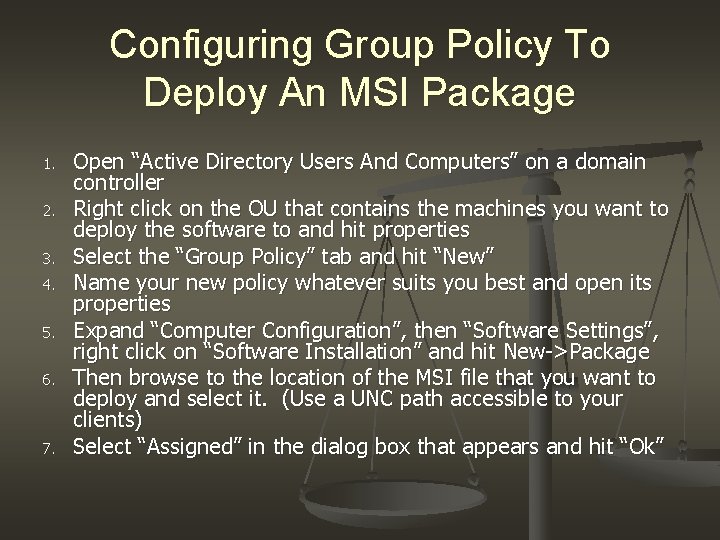 Configuring Group Policy To Deploy An MSI Package

1. Open “Active Directory Users And Computers” on a domain controller
2. Right click on the OU that contains the machines you want to deploy the software to and hit properties
3. Select the “Group Policy” tab and hit “New”
4. Name your new policy whatever suits you best and open its properties
5. Expand “Computer Configuration”, then “Software Settings”, right click on “Software Installation” and hit New->Package
6. Then browse to the location of the MSI file that you want to deploy and select it. (Use a UNC path accessible to your clients)
7. Select “Assigned” in the dialog box that appears and hit “Ok”